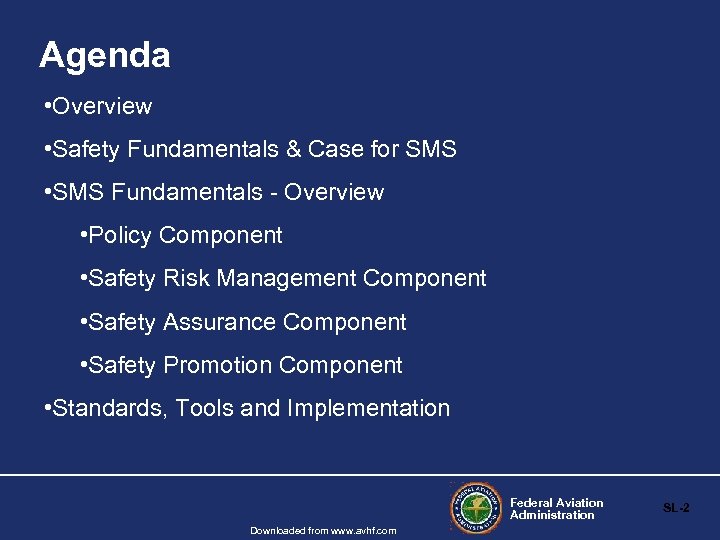 Agenda

•Overview

•Safety Fundamentals & Case for SMS

•SMS Fundamentals - Overview

•Policy Component

•Safety Risk Management Component

•Safety Assurance Component

•Safety Promotion Component

•Standards, Tools and Implementation

FEDERAL AVIATION ADMINISTRATION

Federal Aviation Administration

SL-2

Downloaded from www.avhf.com